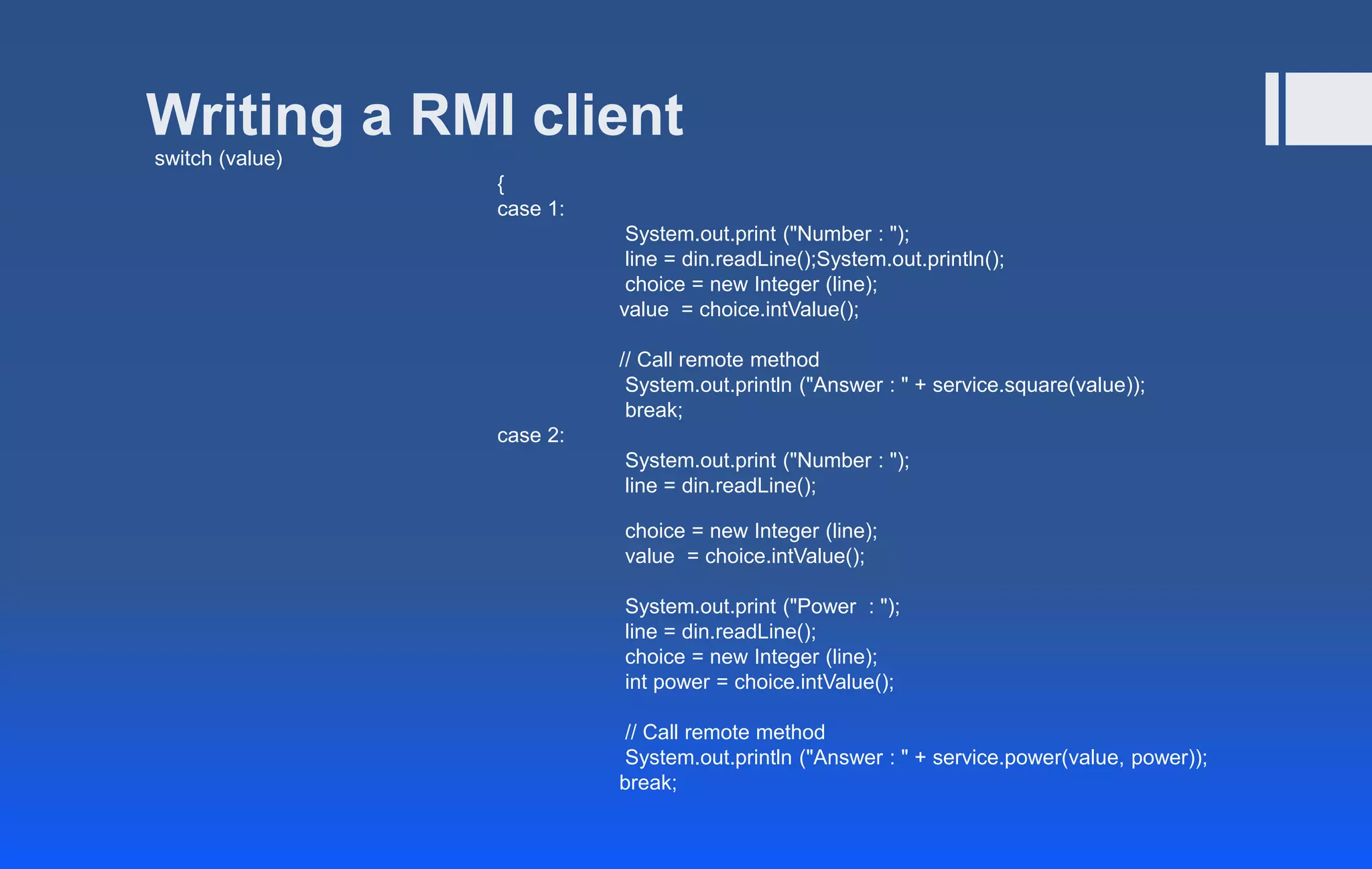 Writing a RMI client

switch (value)
{
case 1:
System.out.print ("Number : ");
line = din.readLine();System.out.println();
choice = new Integer (line);
value = choice.intValue();

// Call remote method
System.out.println ("Answer : " + service.square(value));
break;
case 2:
System.out.print ("Number : ");
line = din.readLine();

choice = new Integer (line);
value = choice.intValue();

System.out.print ("Power : ");
line = din.readLine();
choice = new Integer (line);
int power = choice.intValue();

// Call remote method
System.out.println ("Answer : " + service.power(value, power));
break;